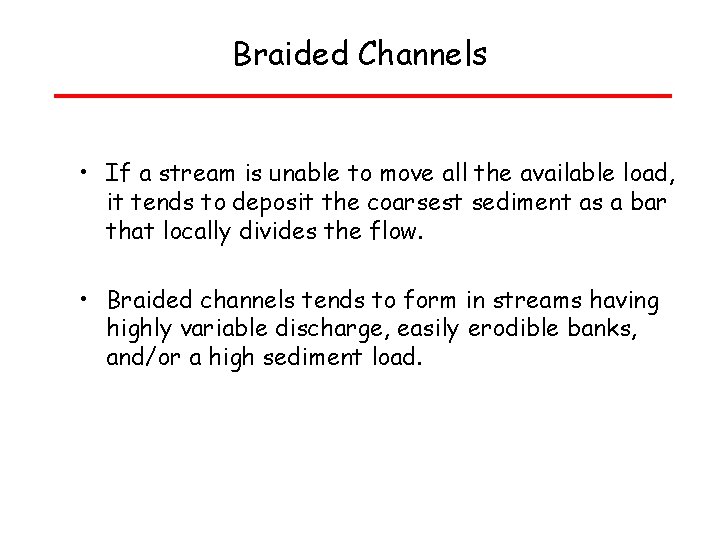 Braided Channels

• If a stream is unable to move all the available load, it tends to deposit the coarsest sediment as a bar that locally divides the flow.

• Braided channels tends to form in streams having highly variable discharge, easily erodible banks, and/or a high sediment load.